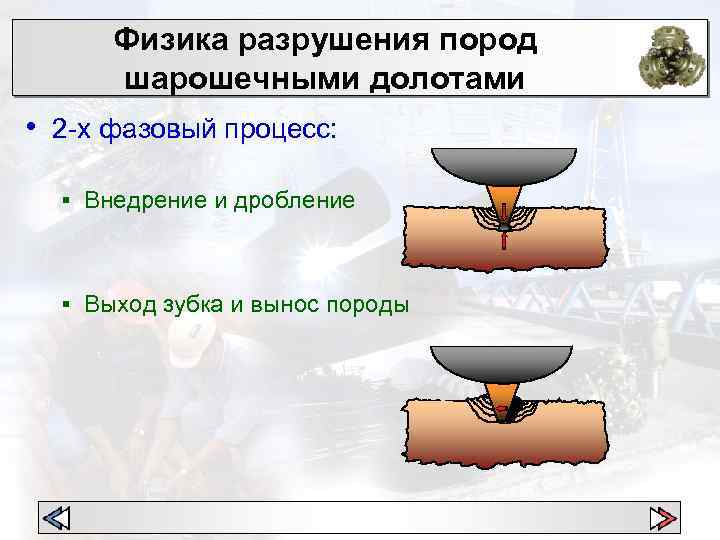 Физика разрушения пород шарошечными долотами

• 2-х фазовый процесс:

▪ Внедрение и дробление

▪ Выход зубка и вынос породы